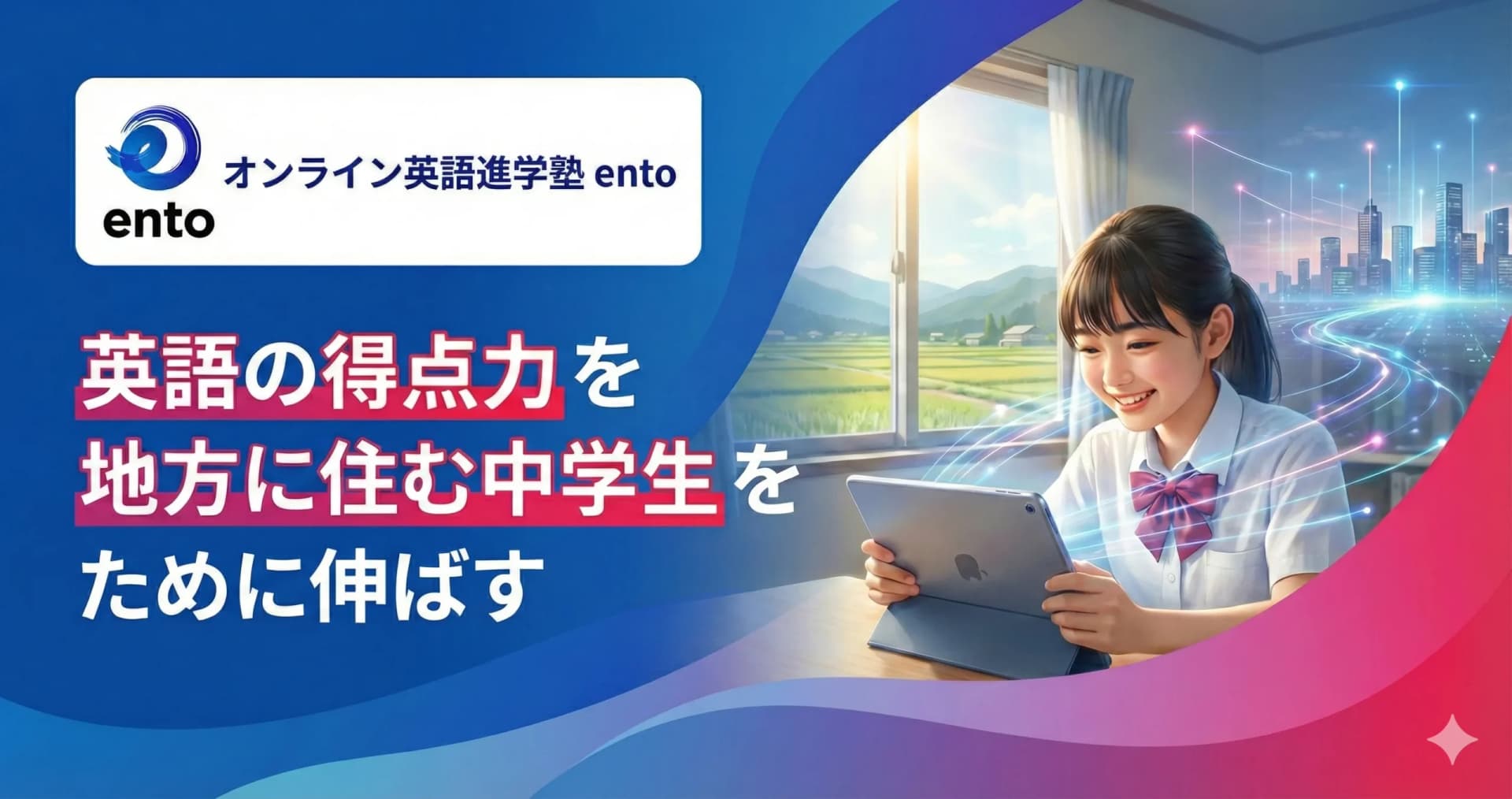 ento

オンライン英語進学塾 ento

英語の得点力を
地方に住む中学生を
ために伸ばす